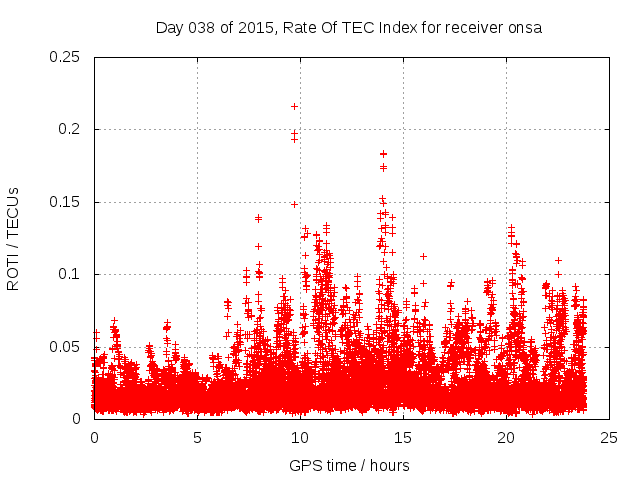 Day 038 of 2015, Rate Of TEC Index for receiver onsa

ROTI / TECUs

0.25
0.2
0.15
0.1
0.05
0

0
5
10
15
20
25

GPS time / hours